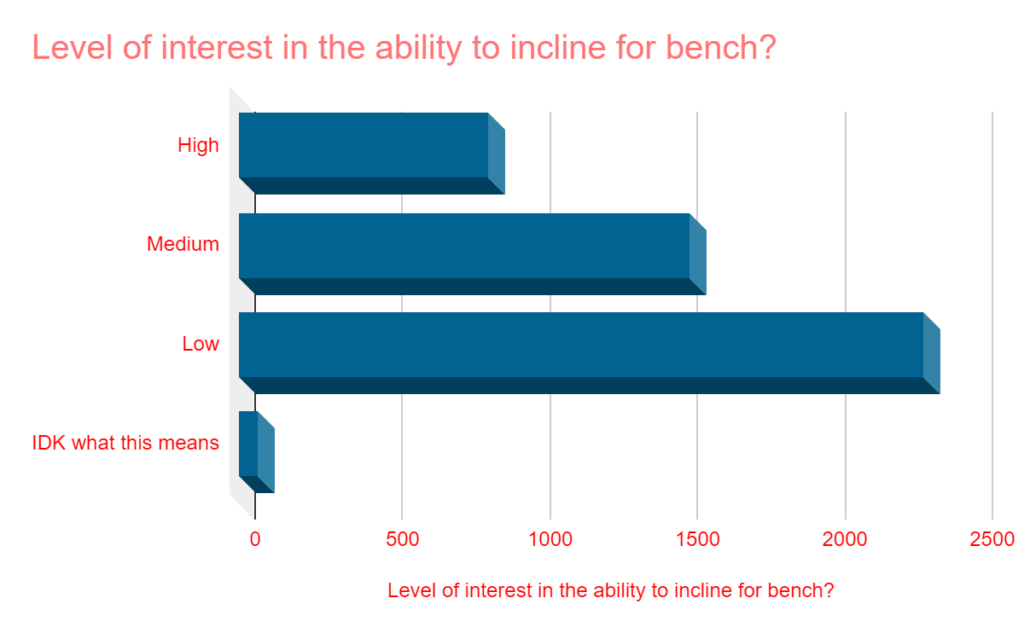 Level of interest in the ability to incline for bench?

High

Medium

Low

IDK what this means

0
500
1000
1500
2000
2500

Level of interest in the ability to incline for bench?